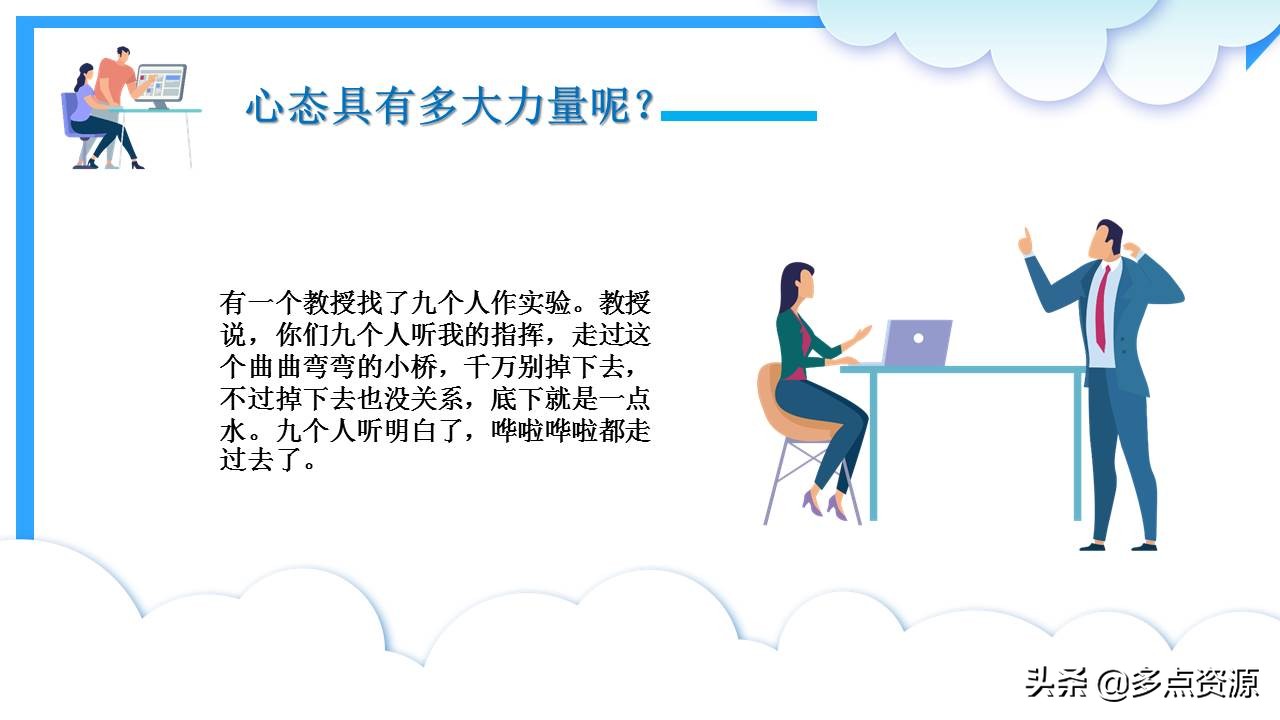 心态具有多大力量呢？

有一个教授找了九个人作实验。教授说，你们九个人听我的指挥，走过这个曲曲弯弯的小桥，千万别掉下去，不过掉下去也没关系，底下就是一点水。九个人听明白了，哗啦哗啦都走过去了。

头条 @多点资源